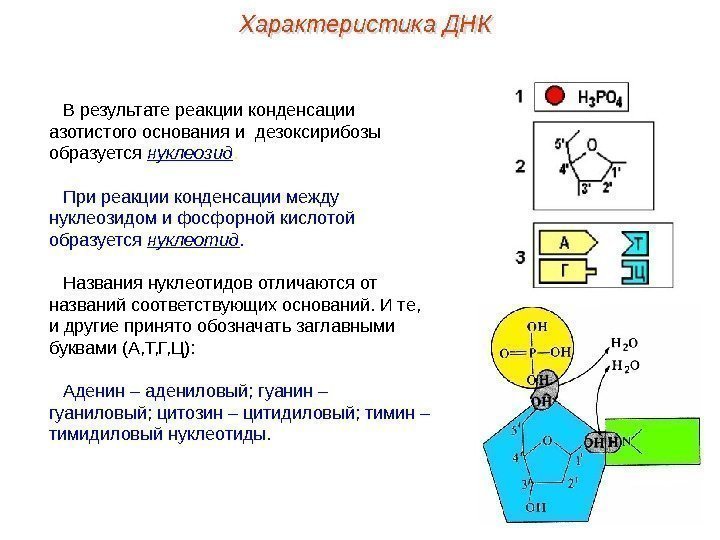 Характеристика ДНК

В результате реакции конденсации азотистого основания и дезоксирибозы образуется нуклеозид

При реакции конденсации между нуклеозидом и фосфорной кислотой образуется нуклеотид.

Названия нуклеотидов отличаются от названий соответствующих оснований. И те, и другие принято обозначать заглавными буквами (А,Т,Г,Ц):

Аденин – адениловый; гуанин – гуаниловый; цитозин – цитидиловый; тимин – тимидиловый нуклеотиды.

1 $H_3PO_4$

2 5' O 4' 1' 3' 2'

3 А Т Г Ц

OH
O=P–OH
OH
OH
$H_2O$
$H_2O$
5'
O
4' 1'
OH H N
3' 2'
OH